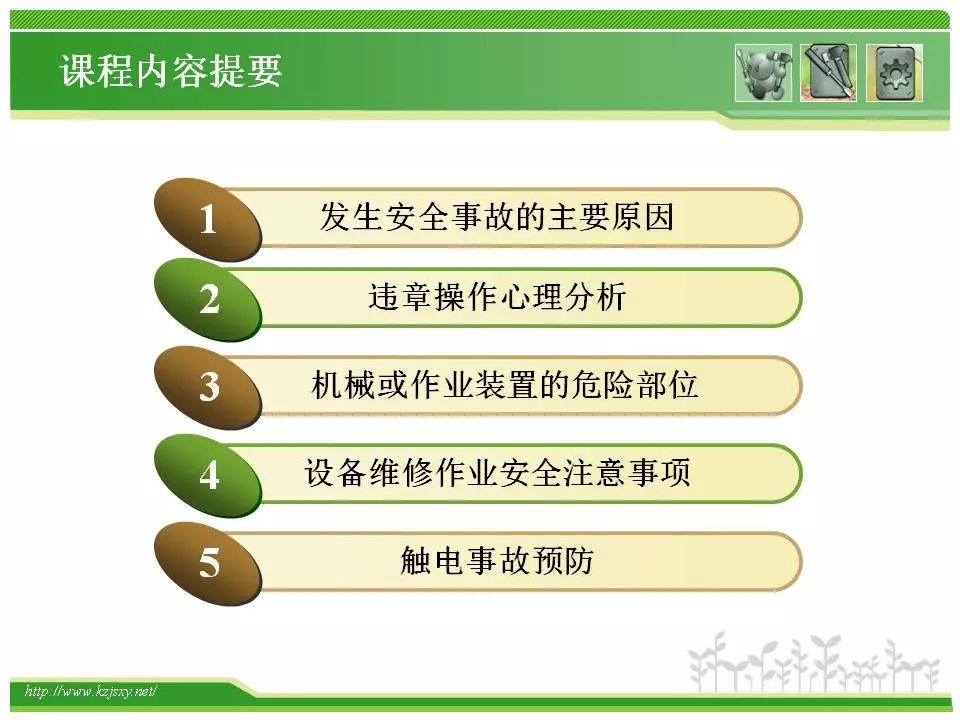 课程内容提要

1 发生安全事故的主要原因

2 违章操作心理分析

3 机械或作业装置的危险部位

4 设备维修作业安全注意事项

5 触电事故预防

http://www.kzjsxy.net/